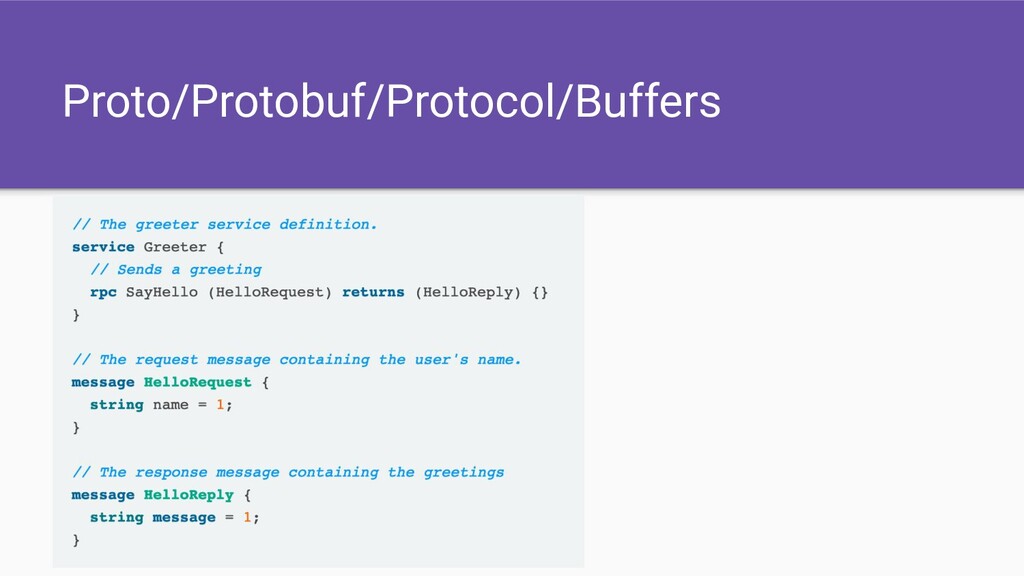 Proto/Protobuf/Protocol/Buffers

// The greeter service definition.
service Greeter {
  // Sends a greeting
  rpc SayHello (HelloRequest) returns (HelloReply) {}
}

// The request message containing the user's name.
message HelloRequest {
  string name = 1;
}

// The response message containing the greetings
message HelloReply {
  string message = 1;
}